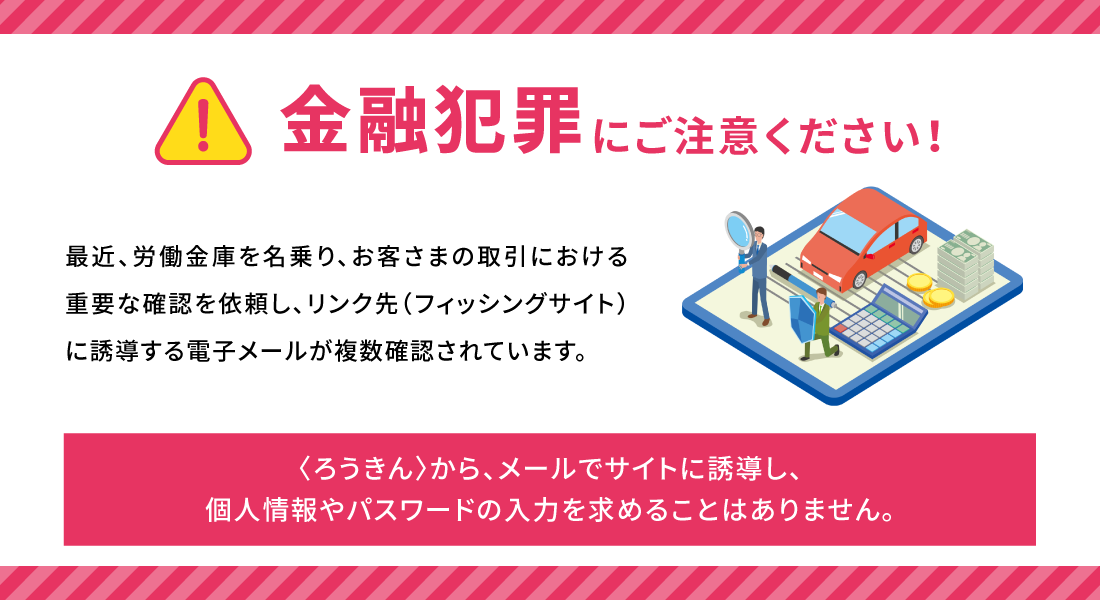 金融犯罪にご注意ください！

最近、労働金庫を名乗り、お客さまの取引における重要な確認を依頼し、リンク先（フィッシングサイト）に誘導する電子メールが複数確認されています。

〈ろうきん〉から、メールでサイトに誘導し、個人情報やパスワードの入力を求めることはありません。